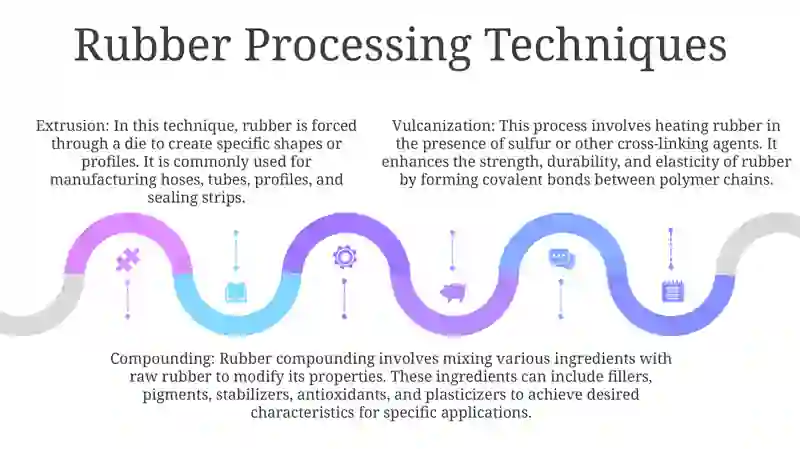 Rubber Processing Techniques

Extrusion: In this technique, rubber is forced through a die to create specific shapes or profiles. It is commonly used for manufacturing hoses, tubes, profiles, and sealing strips.

Vulcanization: This process involves heating rubber in the presence of sulfur or other cross-linking agents. It enhances the strength, durability, and elasticity of rubber by forming covalent bonds between polymer chains.

Compounding: Rubber compounding involves mixing various ingredients with raw rubber to modify its properties. These ingredients can include fillers, pigments, stabilizers, antioxidants, and plasticizers to achieve desired characteristics for specific applications.